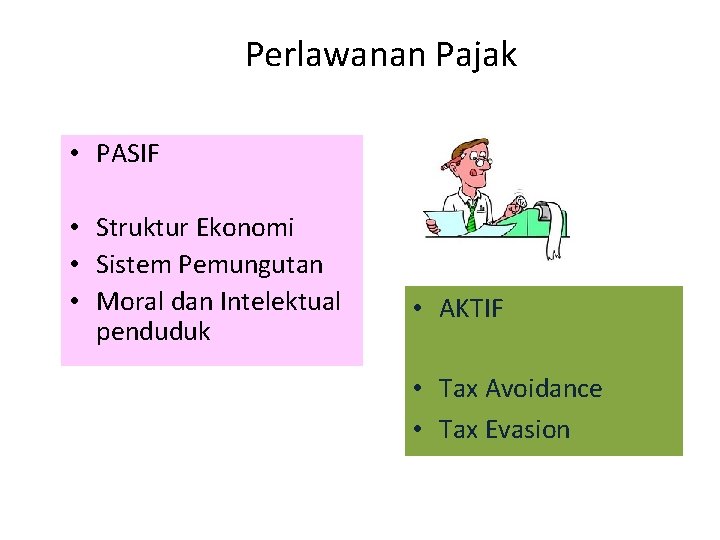 Perlawanan Pajak

• PASIF

• Struktur Ekonomi
• Sistem Pemungutan
• Moral dan Intelektual penduduk

• AKTIF

• Tax Avoidance
• Tax Evasion